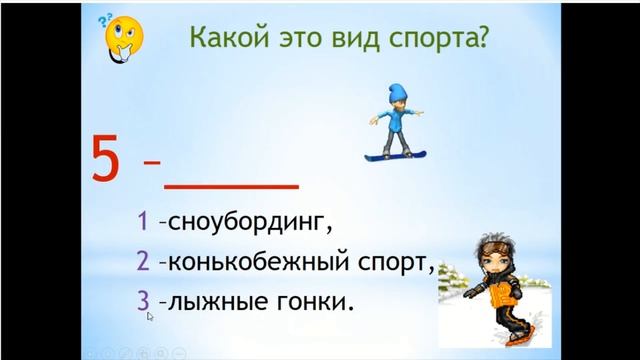 Какой это вид спорта?

5 – ______

1 –сноубординг,

2 –конькобежный спорт,

3 –лыжные гонки.